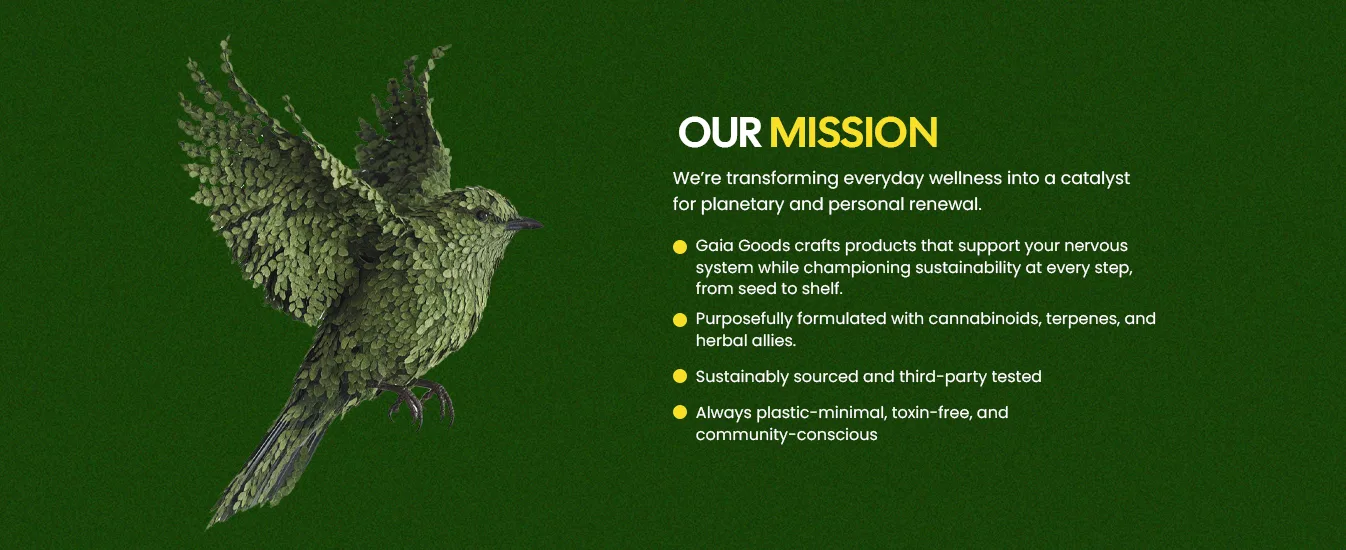 OUR MISSION

We're transforming everyday wellness into a catalyst for planetary and personal renewal.

- Gaia Goods crafts products that support your nervous system while championing sustainability at every step, from seed to shelf.
- Purposefully formulated with cannabinoids, terpenes, and herbal allies.
- Sustainably sourced and third-party tested
- Always plastic-minimal, toxin-free, and community-conscious